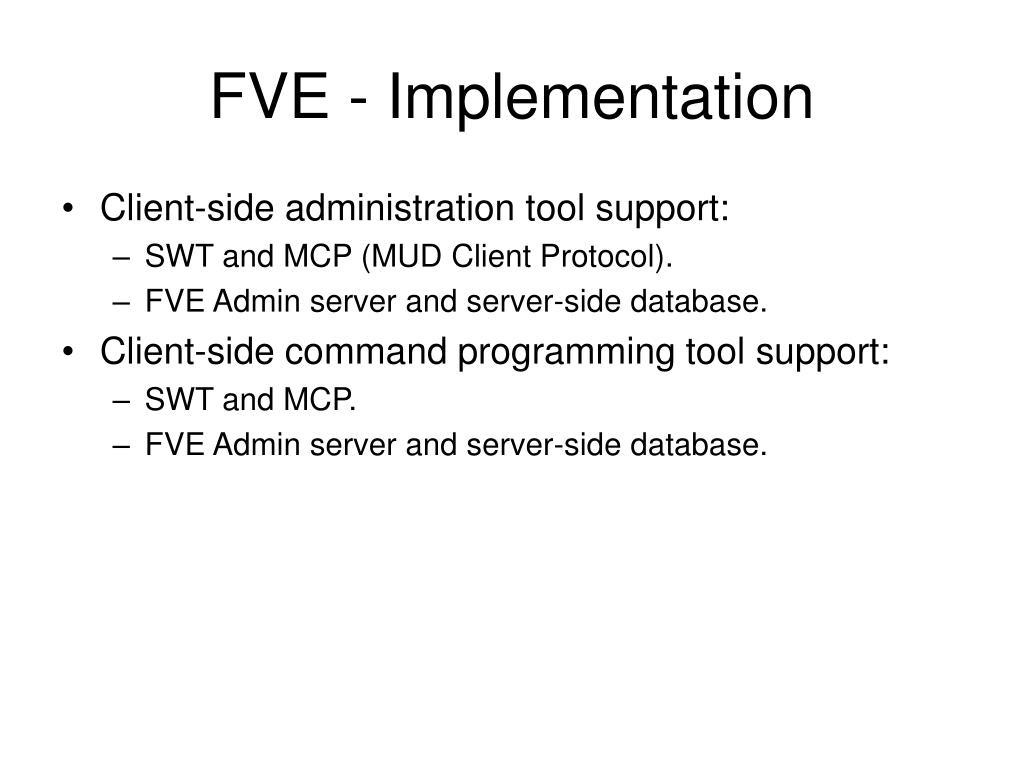 FVE - Implementation

• Client-side administration tool support:
– SWT and MCP (MUD Client Protocol).
– FVE Admin server and server-side database.
• Client-side command programming tool support:
– SWT and MCP.
– FVE Admin server and server-side database.